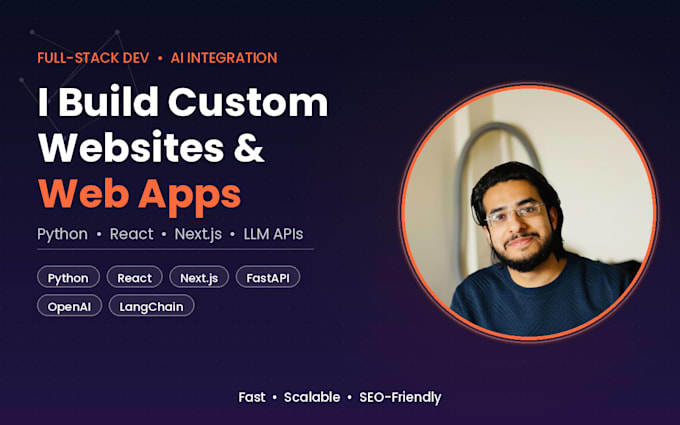 FULL-STACK DEV • AI INTEGRATION

I Build Custom Websites & Web Apps

Python • React • Next.js • LLM APIs

Python React Next.js FastAPI OpenAI LangChain

Fast • Scalable • SEO-Friendly